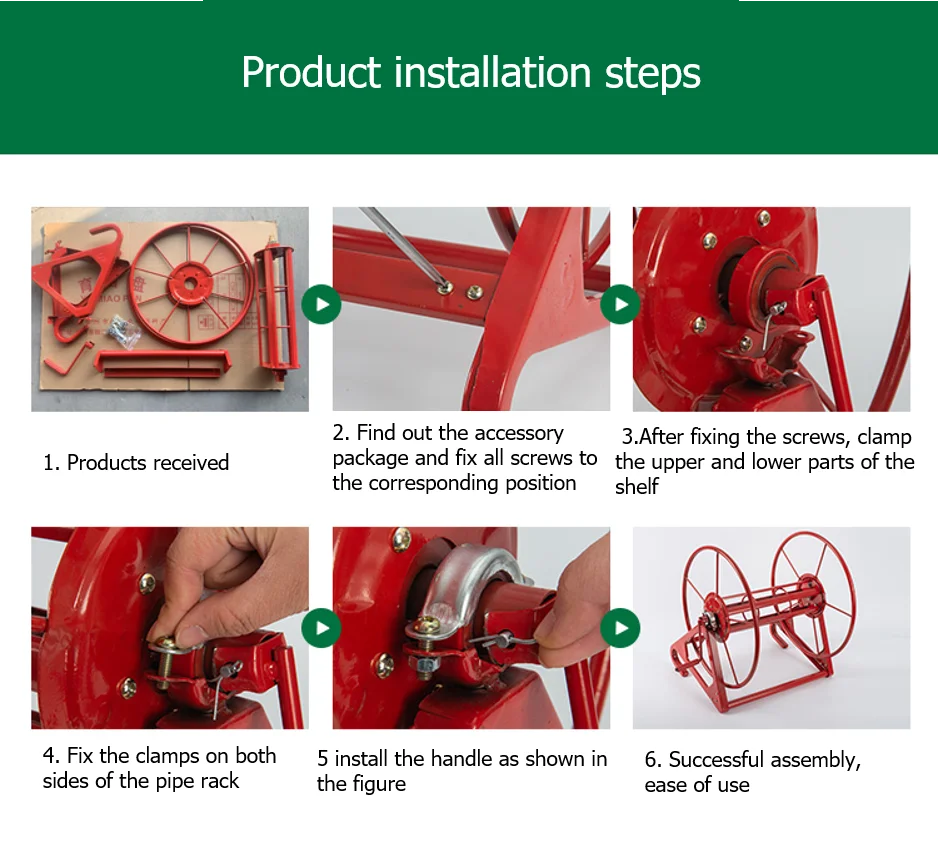 Product installation steps

1. Products received

2. Find out the accessory package and fix all screws to the corresponding position

3.After fixing the screws, clamp the upper and lower parts of the shelf

4. Fix the clamps on both sides of the pipe rack

5 install the handle as shown in the figure

6. Successful assembly, ease of use